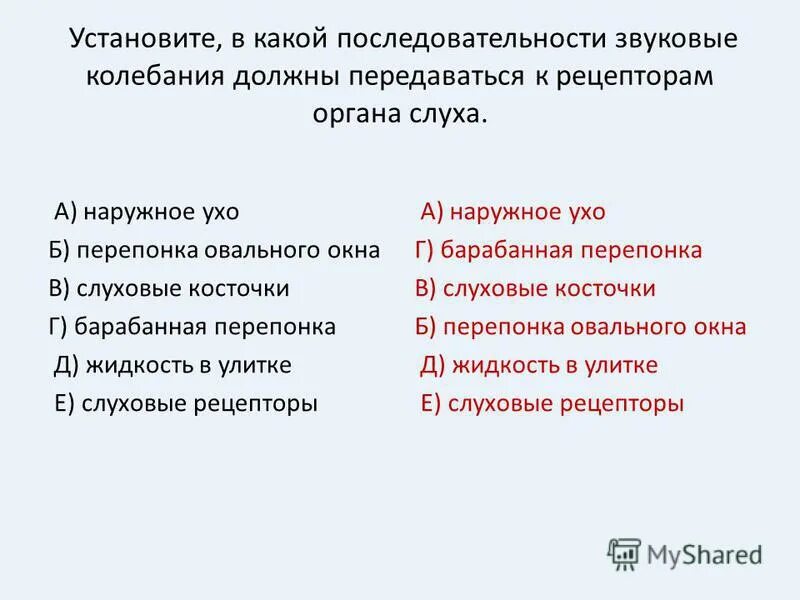 Установите, в какой последовательности звуковые колебания должны передаваться к рецепторам органа слуха.

А) наружное ухо
Б) перепонка овального окна
В) слуховые косточки
Г) барабанная перепонка
Д) жидкость в улитке
Е) слуховые рецепторы

А) наружное ухо
Г) барабанная перепонка
В) слуховые косточки
Б) перепонка овального окна
Д) жидкость в улитке
Е) слуховые рецепторы

MyShared